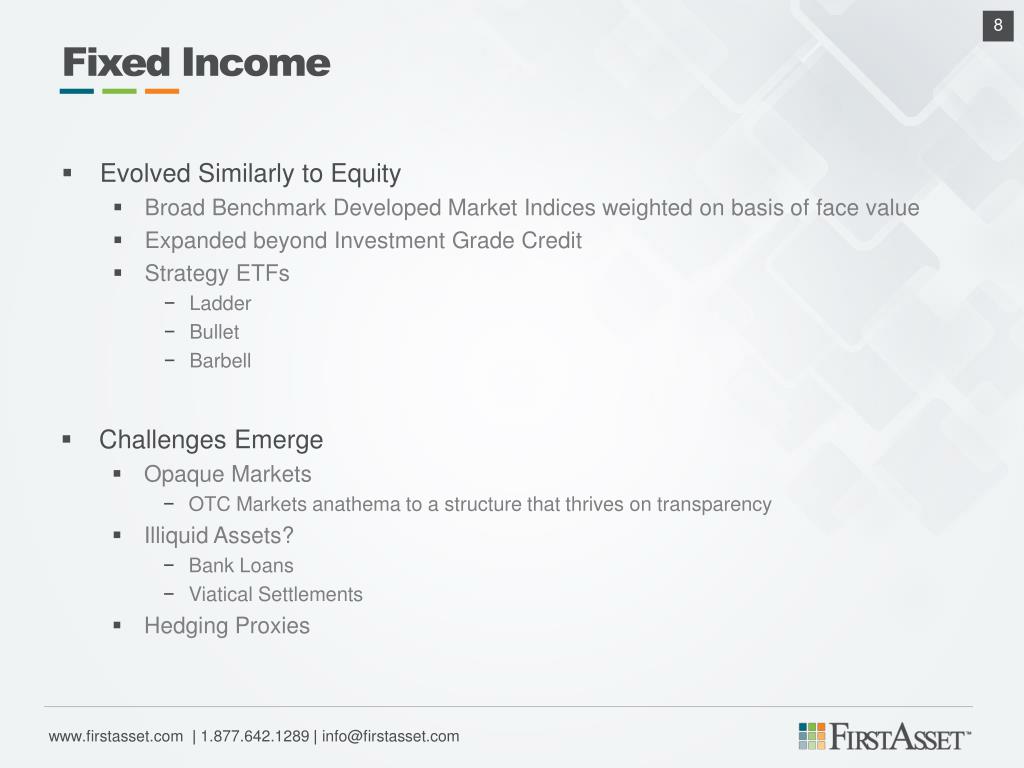 8

Fixed Income

▪ Evolved Similarly to Equity
▪ Broad Benchmark Developed Market Indices weighted on basis of face value
▪ Expanded beyond Investment Grade Credit
▪ Strategy ETFs
− Ladder
− Bullet
− Barbell

▪ Challenges Emerge
▪ Opaque Markets
− OTC Markets anathema to a structure that thrives on transparency
▪ Illiquid Assets?
− Bank Loans
− Viatical Settlements
▪ Hedging Proxies

www.firstasset.com | 1.877.642.1289 | info@firstasset.com

FIRSTASSET™